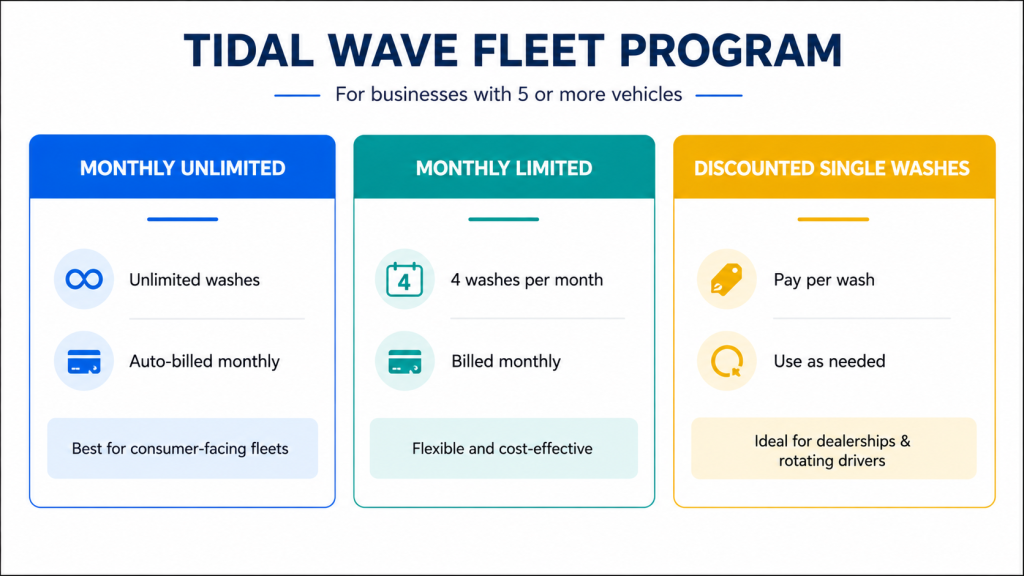 TIDAL WAVE FLEET PROGRAM

For businesses with 5 or more vehicles

MONTHLY UNLIMITED

Unlimited washes

Auto-billed monthly

Best for consumer-facing fleets

MONTHLY LIMITED

4

4 washes per month

Billed monthly

Flexible and cost-effective

DISCOUNTED SINGLE WASHES

Pay per wash

Use as needed

Ideal for dealerships & rotating drivers